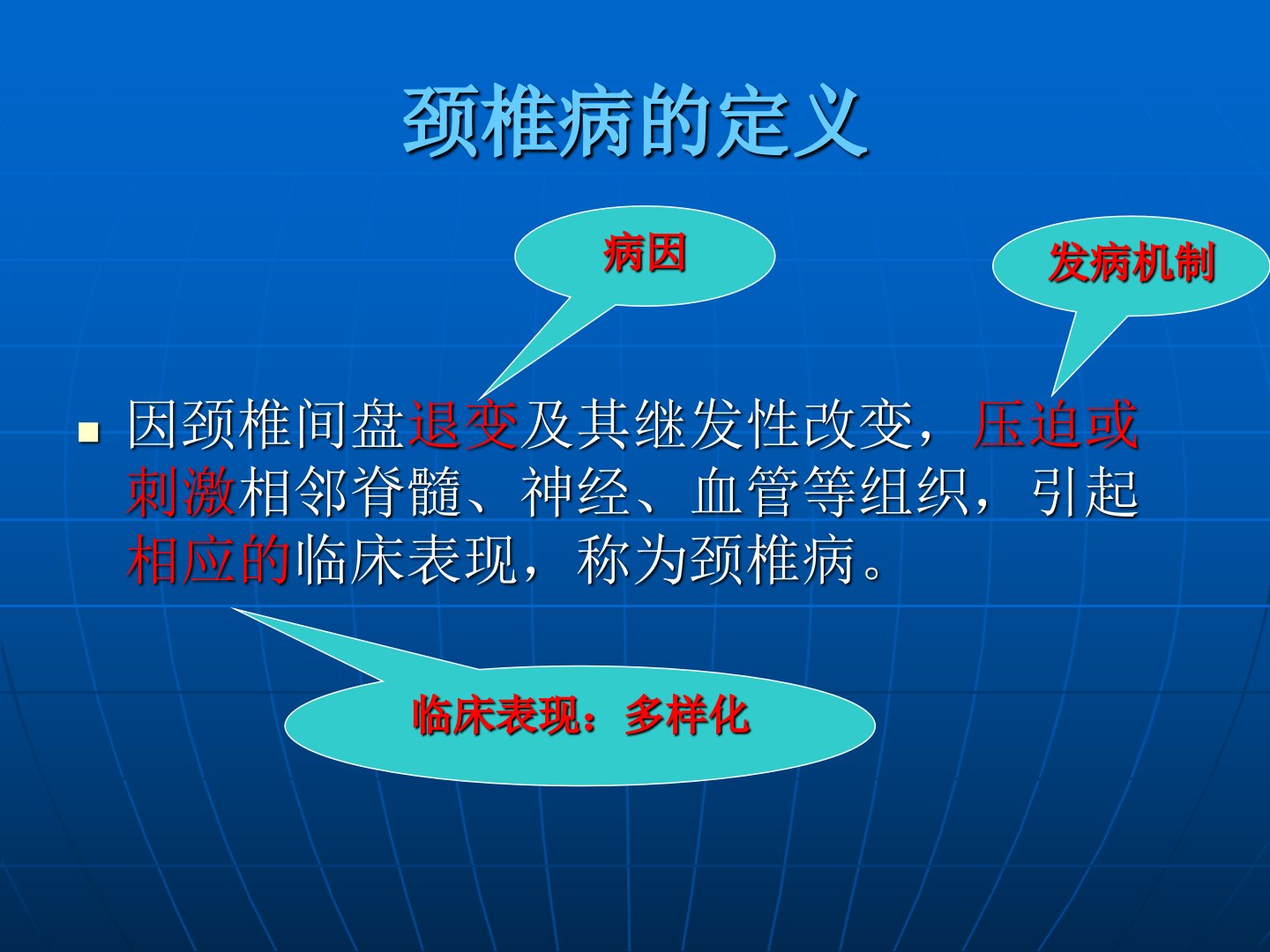 颈椎病的定义

病因

发病机制

因颈椎间盘退变及其继发性改变，压迫或刺激相邻脊髓、神经、血管等组织，引起相应的临床表现，称为颈椎病。

临床表现：多样化